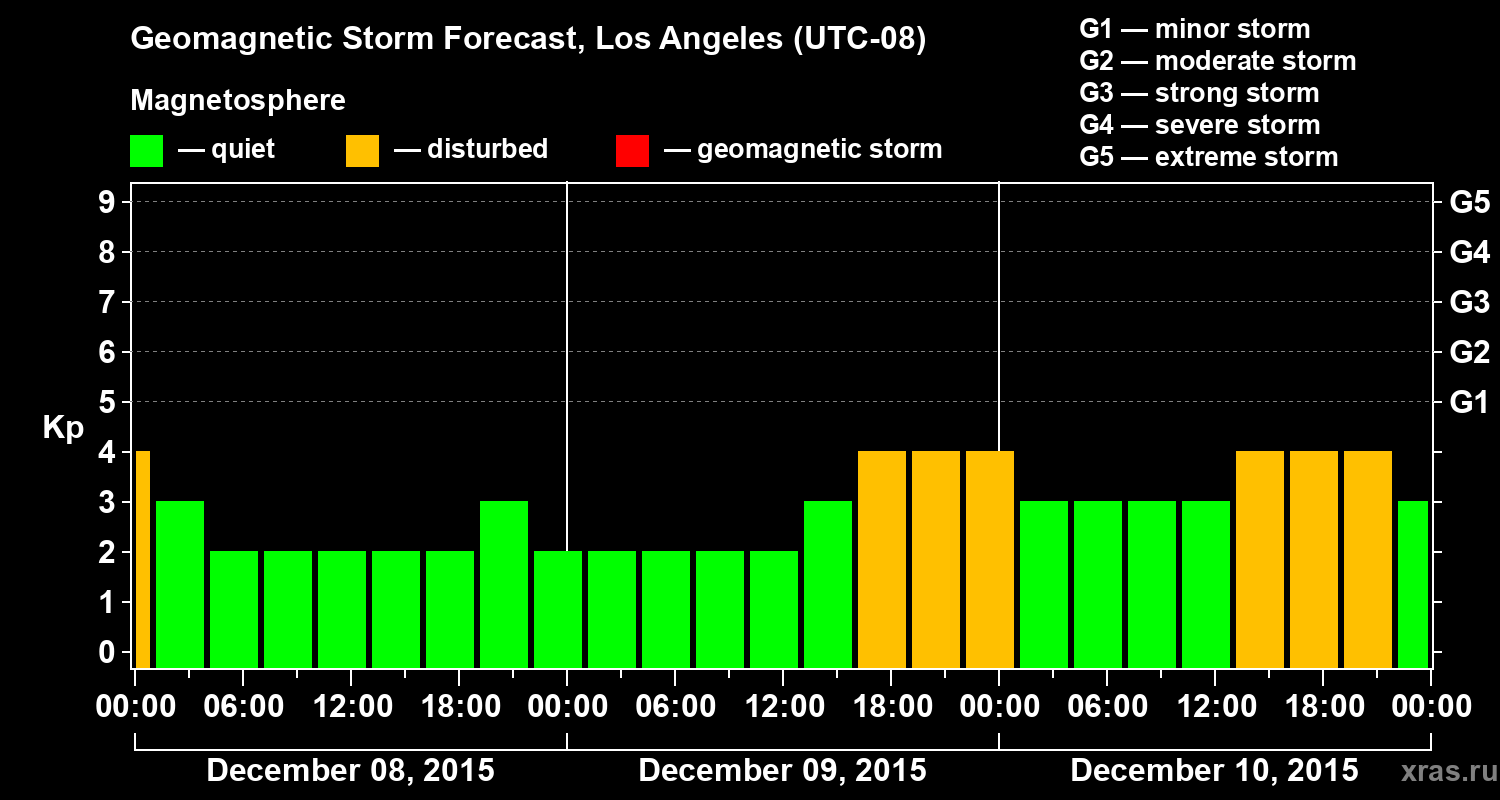 Geomagnetic Storm Forecast, Los Angeles (UTC-08)

Magnetosphere

— quiet — disturbed — geomagnetic storm

G1 — minor storm
G2 — moderate storm
G3 — strong storm
G4 — severe storm
G5 — extreme storm

Kp

9
8
7
6
5
4
3
2
1
0

G5
G4
G3
G2
G1

00:00 06:00 12:00 18:00 00:00 06:00 12:00 18:00 00:00 06:00 12:00 18:00 00:00

December 08, 2015
December 09, 2015
December 10, 2015

xras.ru